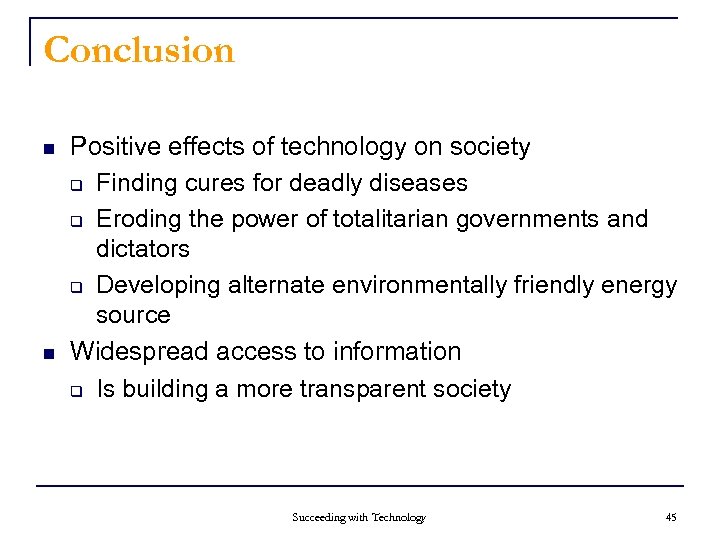 Conclusion

- Positive effects of technology on society
  - Finding cures for deadly diseases
  - Eroding the power of totalitarian governments and dictators
  - Developing alternate environmentally friendly energy source
- Widespread access to information
  - Is building a more transparent society

Succeeding with Technology

45